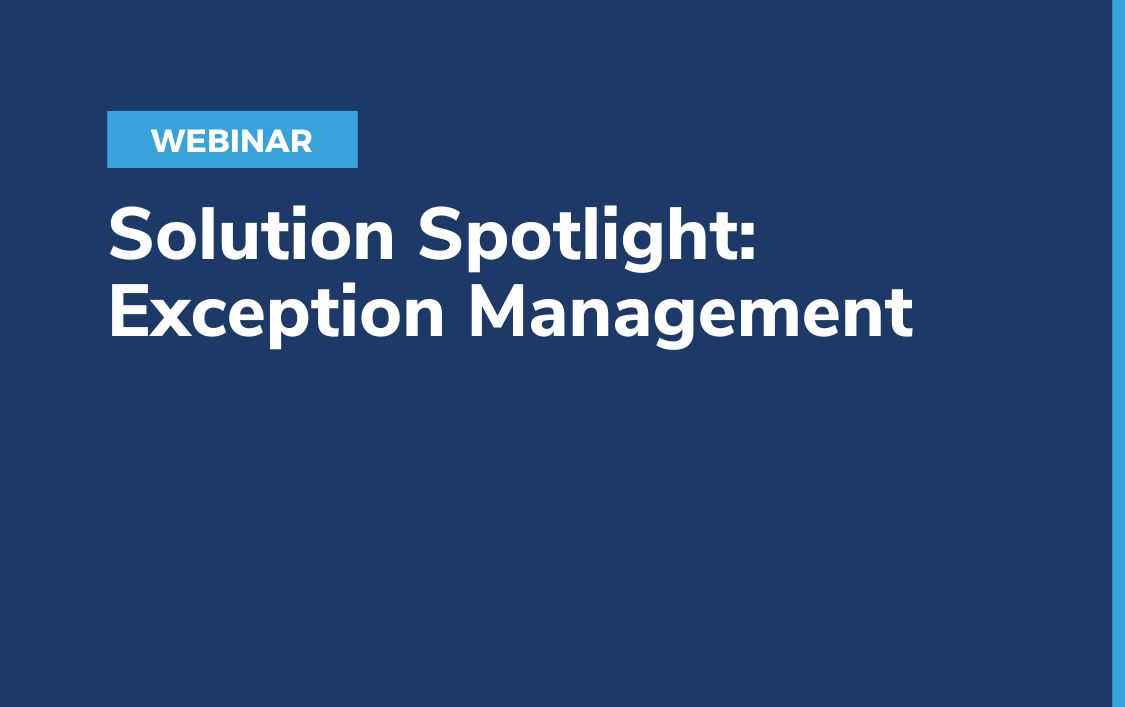 WEBINAR

Solution Spotlight: Exception Management